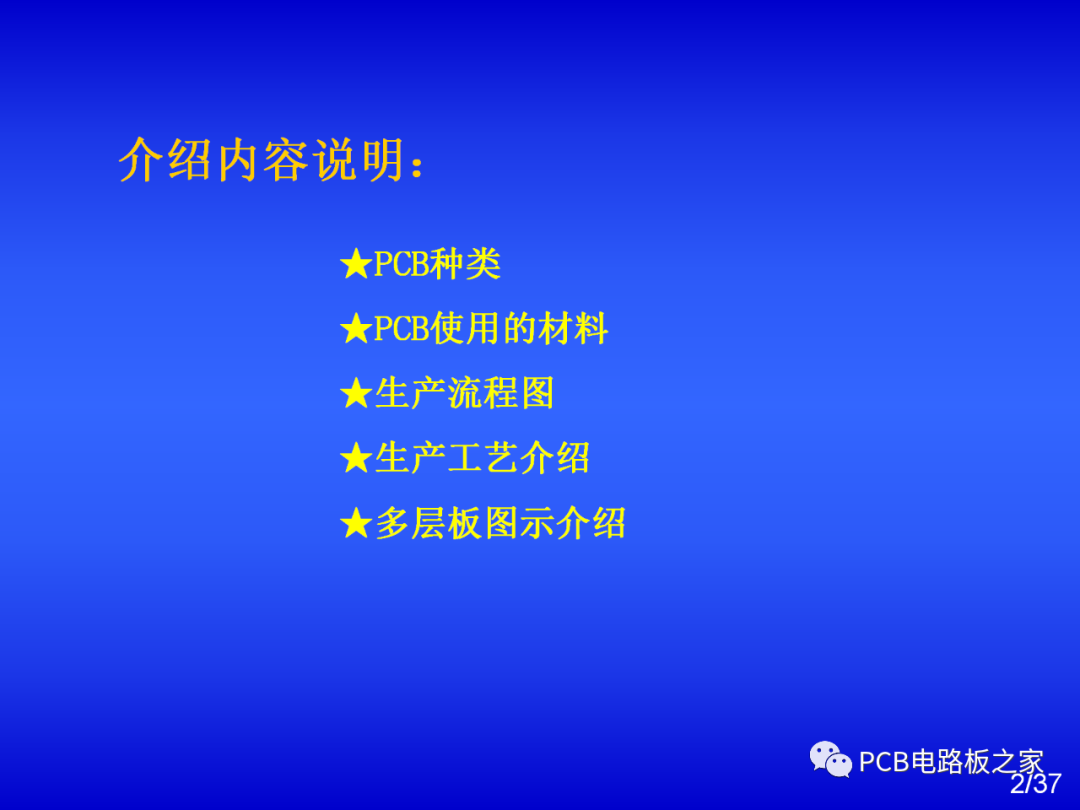 介绍内容说明：

★PCB种类

★PCB使用的材料

★生产流程图

★生产工艺介绍

★多层板图示介绍

2/37

PCB电路板之家